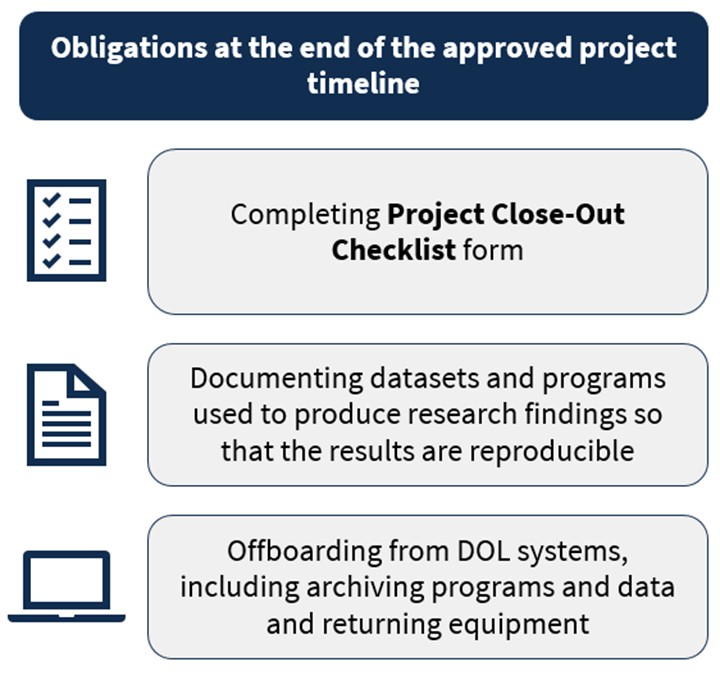 Obligations at the end of the approved project timeline

Completing Project Close-Out Checklist form

Documenting datasets and programs used to produce research findings so that the results are reproducible

Offboarding from DOL systems, including archiving programs and data and returning equipment